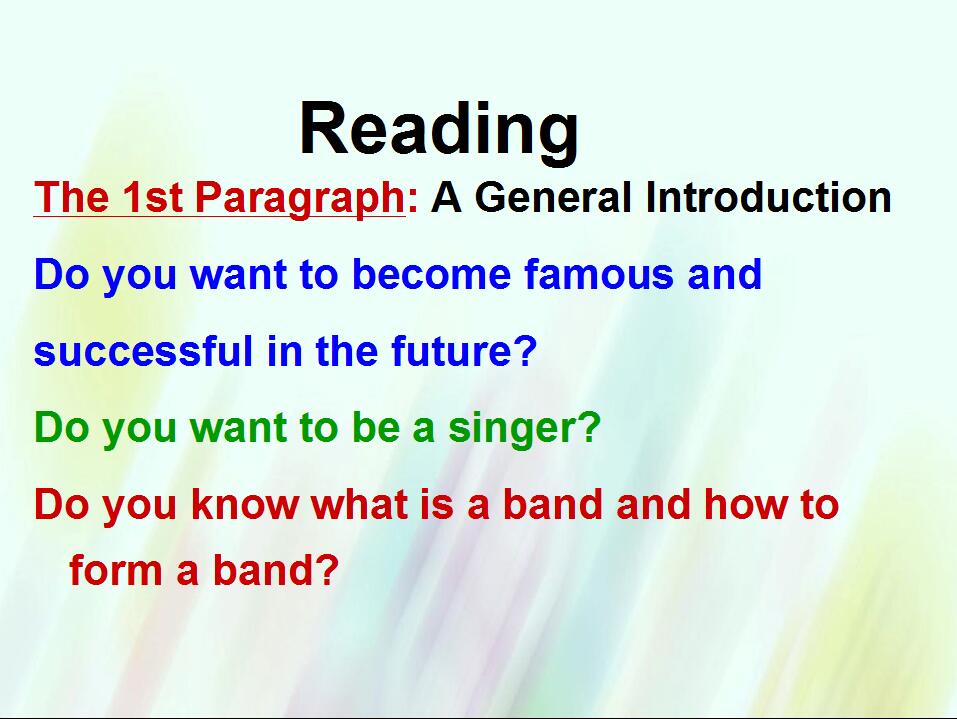 Reading

The 1st Paragraph: A General Introduction

Do you want to become famous and successful in the future?

Do you want to be a singer?

Do you know what is a band and how to form a band?